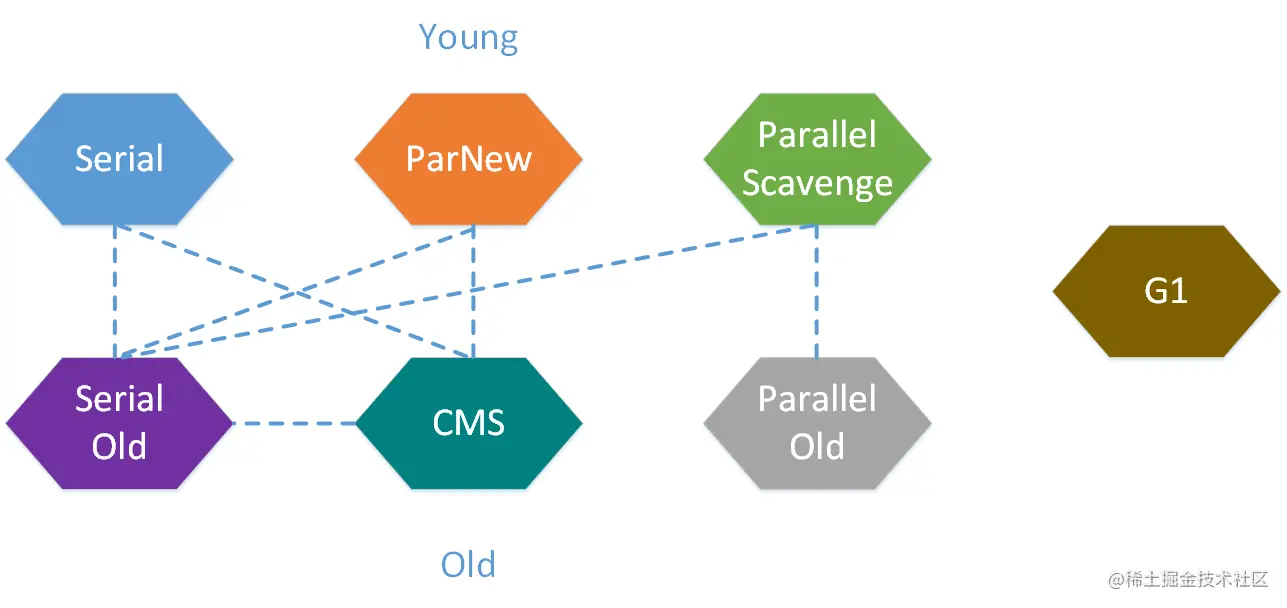 Young

Serial

ParNew

Parallel Scavenge

G1

Serial Old

CMS

Parallel Old

Old

@稀土掘金技术社区